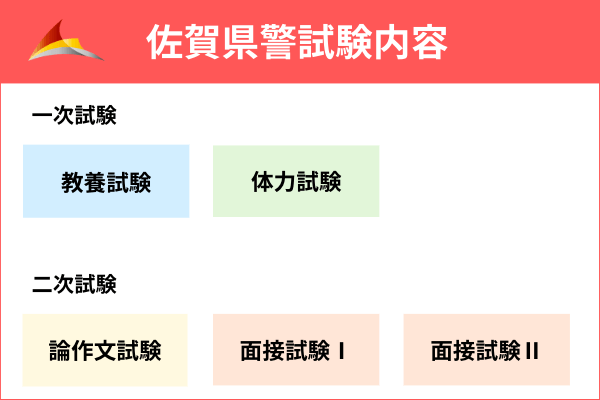 佐賀県警試験内容

一次試験

教養試験

体力試験

二次試験

論作文試験

面接試験 I

面接試験 II